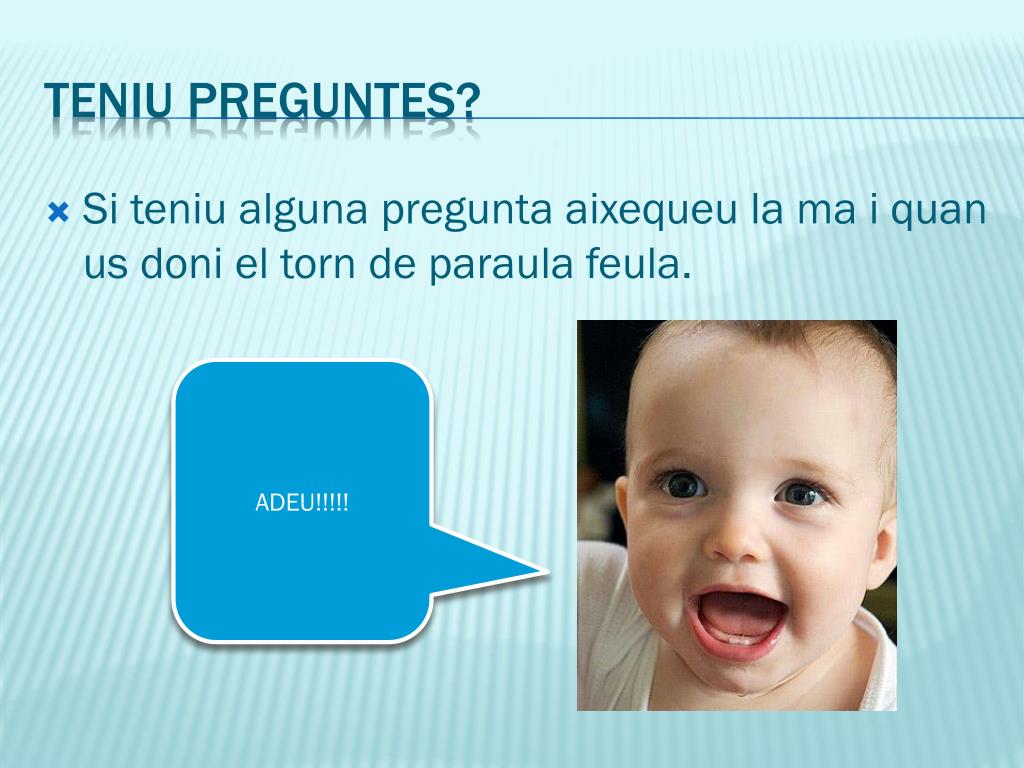 TENIU PREGUNTES?

Si teniu alguna pregunta aixequeu la ma i quan us doni el torn de paraula feula.

ADEU!!!!!